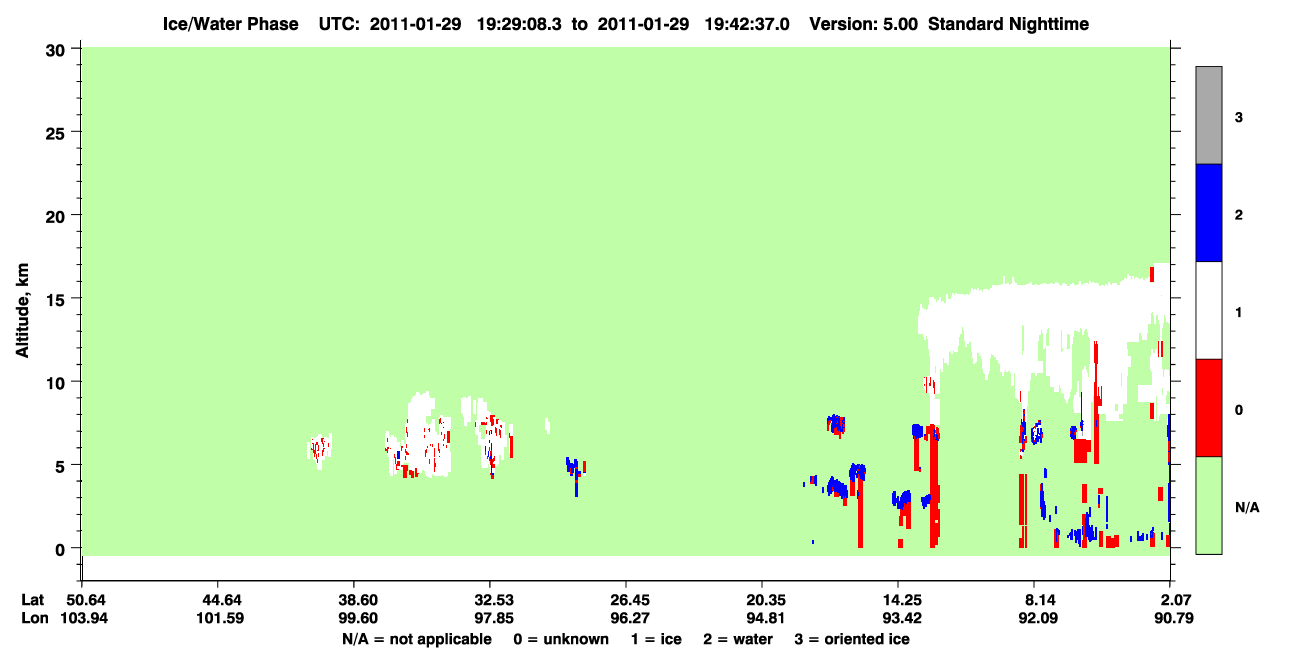 Ice/Water Phase UTC: 2011-01-29 19:29:08.3 to 2011-01-29 19:42:37.0 Version: 5.00 Standard Nighttime

Altitude, km

30
25
20
15
10
5
0

3
2
1
0
N/A

| Lat | 50.64 | 44.64 | 38.60 | 32.53 | 26.45 | 20.35 | 14.25 | 8.14 | 2.07 |
|---|---|---|---|---|---|---|---|---|---|
| Lon | 103.94 | 101.59 | 99.60 | 97.85 | 96.27 | 94.81 | 93.42 | 92.09 | 90.79 |

N/A = not applicable 0 = unknown 1 = ice 2 = water 3 = oriented ice